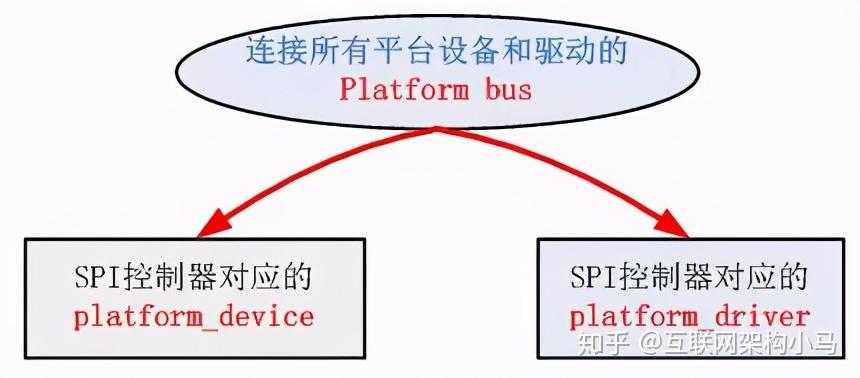 连接所有平台设备和驱动的
Platform bus

SPI控制器对应的
platform_device

SPI控制器对应的
platform_driver

知乎 @互联网架构小马